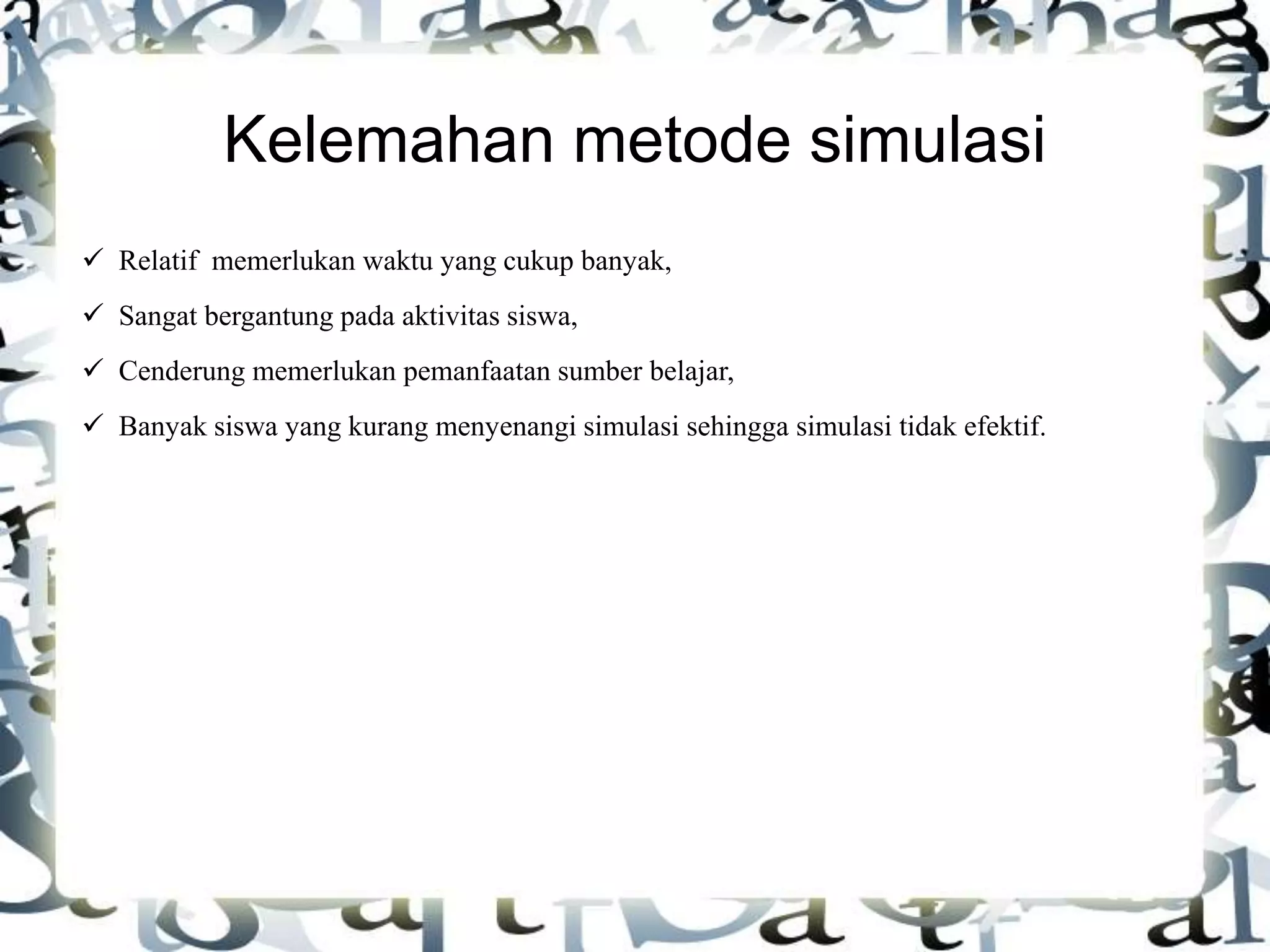 Kelemahan metode simulasi

✓ Relatif memerlukan waktu yang cukup banyak,

✓ Sangat bergantung pada aktivitas siswa,

✓ Cenderung memerlukan pemanfaatan sumber belajar,

✓ Banyak siswa yang kurang menyenangi simulasi sehingga simulasi tidak efektif.